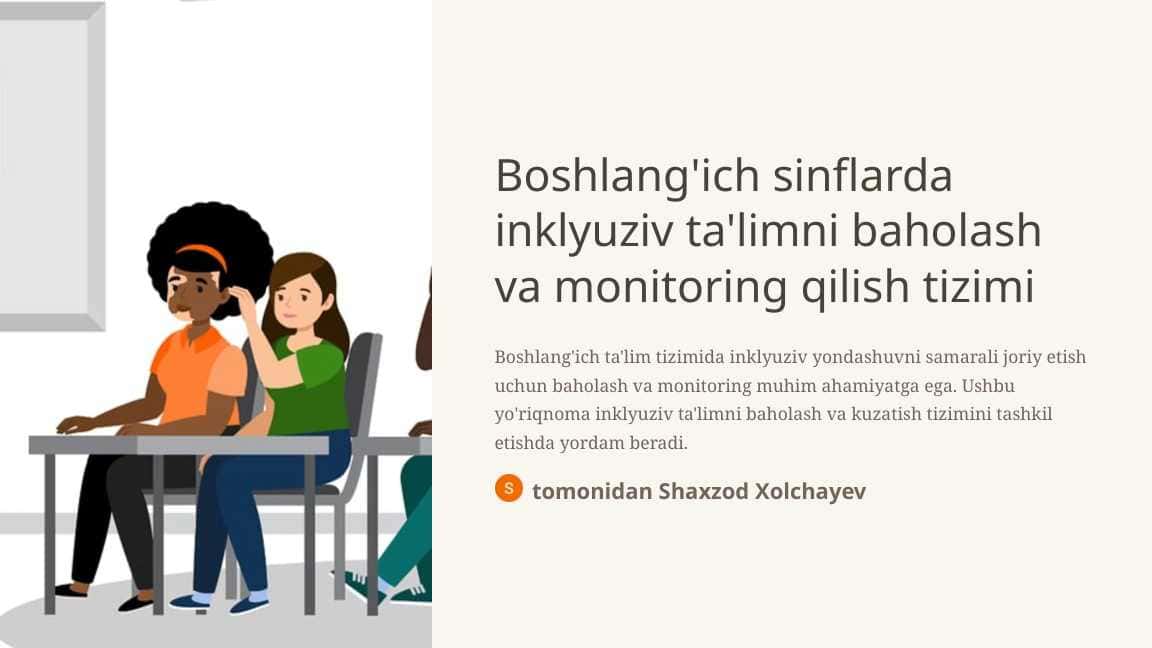 Boshlang'ich sinflarda inklyuziv ta'limni baholash va monitoring qilish tizimi

Boshlang'ich ta'lim tizimida inklyuziv yondashuvni samarali joriy etish uchun baholash va monitoring muhim ahamiyatga ega. Ushbu yo'riqnoma inklyuziv ta'limni baholash va kuzatish tizimini tashkil etishda yordam beradi.

S tomonidan Shaxzod Xolchayev